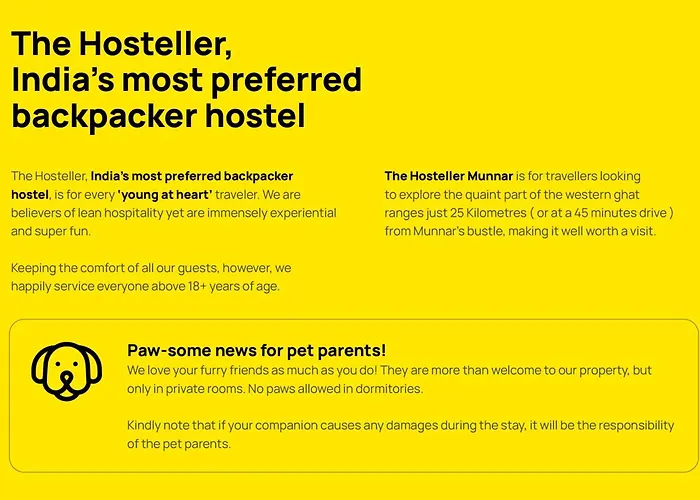 The Hosteller,
India's most preferred backpacker hostel

The Hosteller, India's most preferred backpacker hostel, is for every 'young at heart' traveler. We are believers of lean hospitality yet are immensely experiential and super fun.

Keeping the comfort of all our guests, however, we happily service everyone above 18+ years of age.

The Hosteller Munnar is for travellers looking to explore the quaint part of the western ghat ranges just 25 Kilometres ( or at a 45 minutes drive ) from Munnar's bustle, making it well worth a visit.

Paw-some news for pet parents!
We love your furry friends as much as you do! They are more than welcome to our property, but only in private rooms. No paws allowed in dormitories.

Kindly note that if your companion causes any damages during the stay, it will be the responsibility of the pet parents.